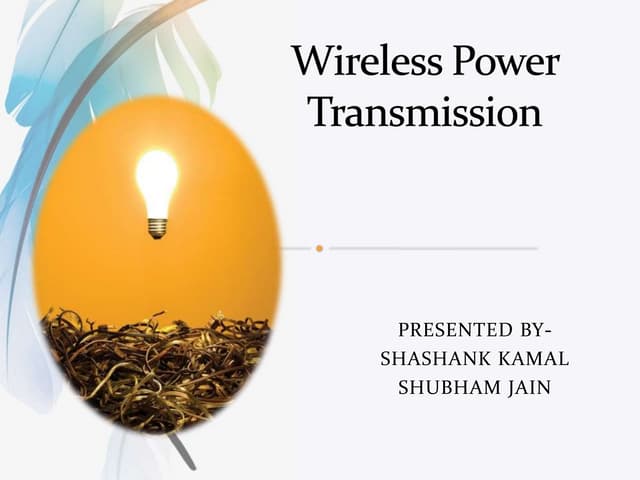 Wireless Power Transmission

PRESENTED BY-
SHASHANK KAMAL
SHUBHAM JAIN